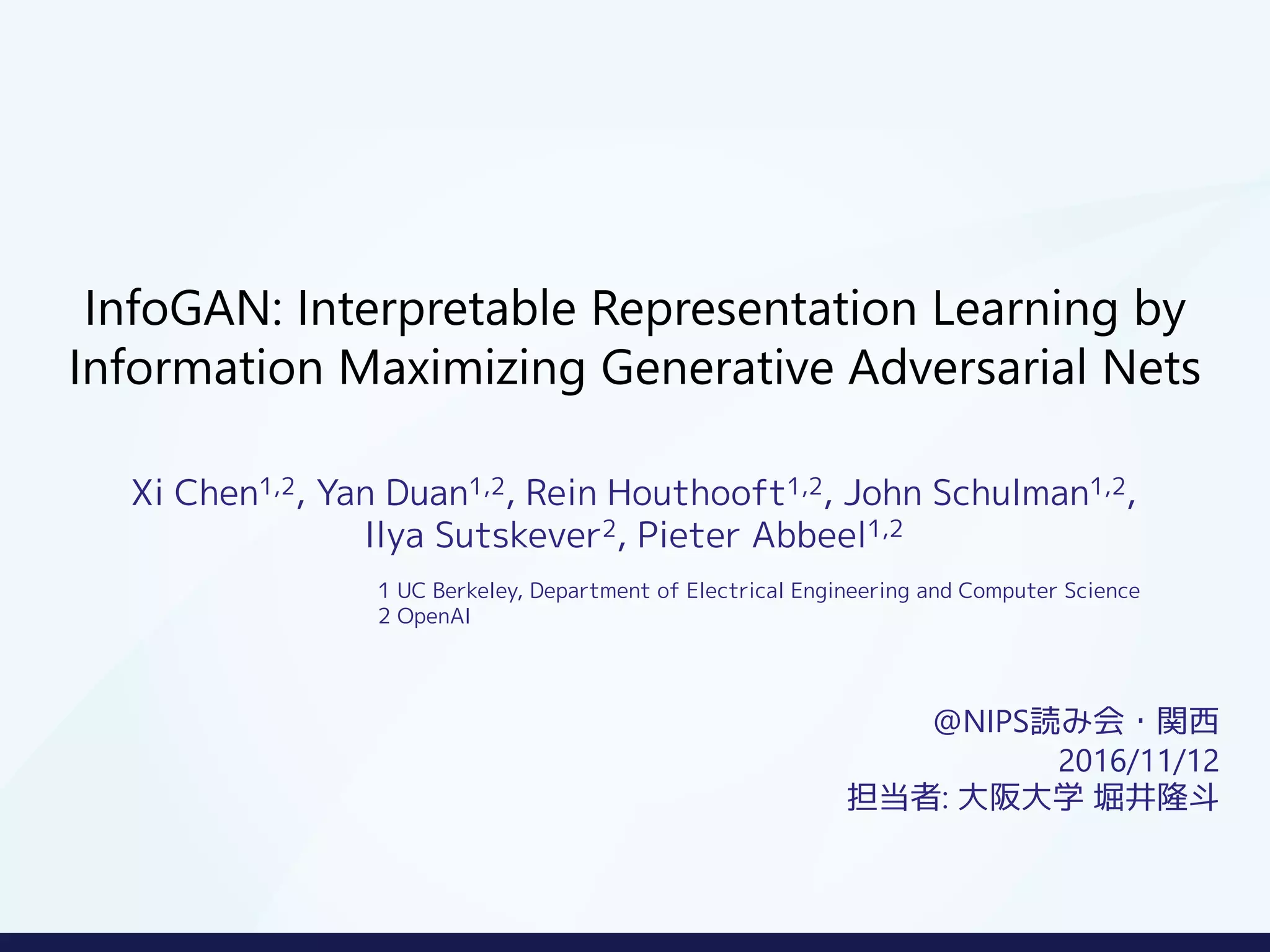 InfoGAN: Interpretable Representation Learning by Information Maximizing Generative Adversarial Nets

Xi Chen$^{1,2}$, Yan Duan$^{1,2}$, Rein Houthooft$^{1,2}$, John Schulman$^{1,2}$, Ilya Sutskever$^{2}$, Pieter Abbeel$^{1,2}$

1 UC Berkeley, Department of Electrical Engineering and Computer Science
2 OpenAI

@NIPS読み会・関西
2016/11/12
担当者: 大阪大学 堀井隆斗